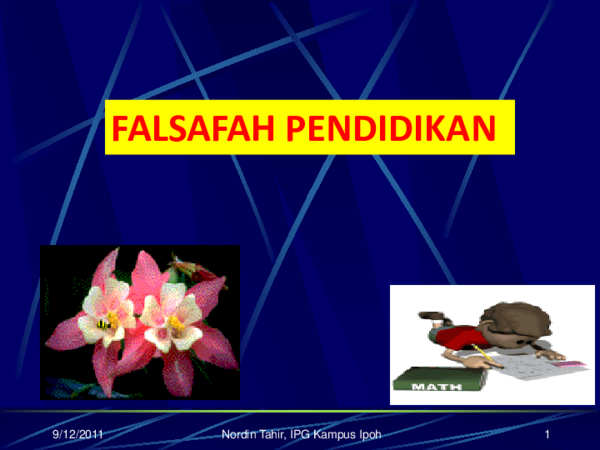 FALSAFAH PENDIDIKAN

MATH

9/12/2011

Nordin Tahir, IPG Kampus Ipoh

1